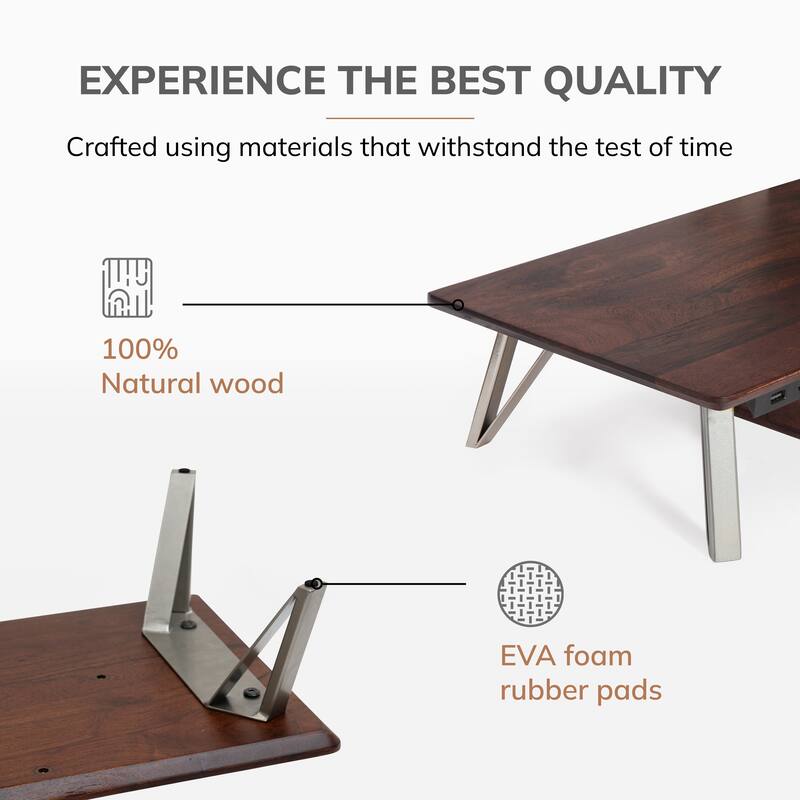 EXPERIENCE THE BEST QUALITY

Crafted using materials that withstand the test of time

100%
Natural wood

EVA foam
rubber pads